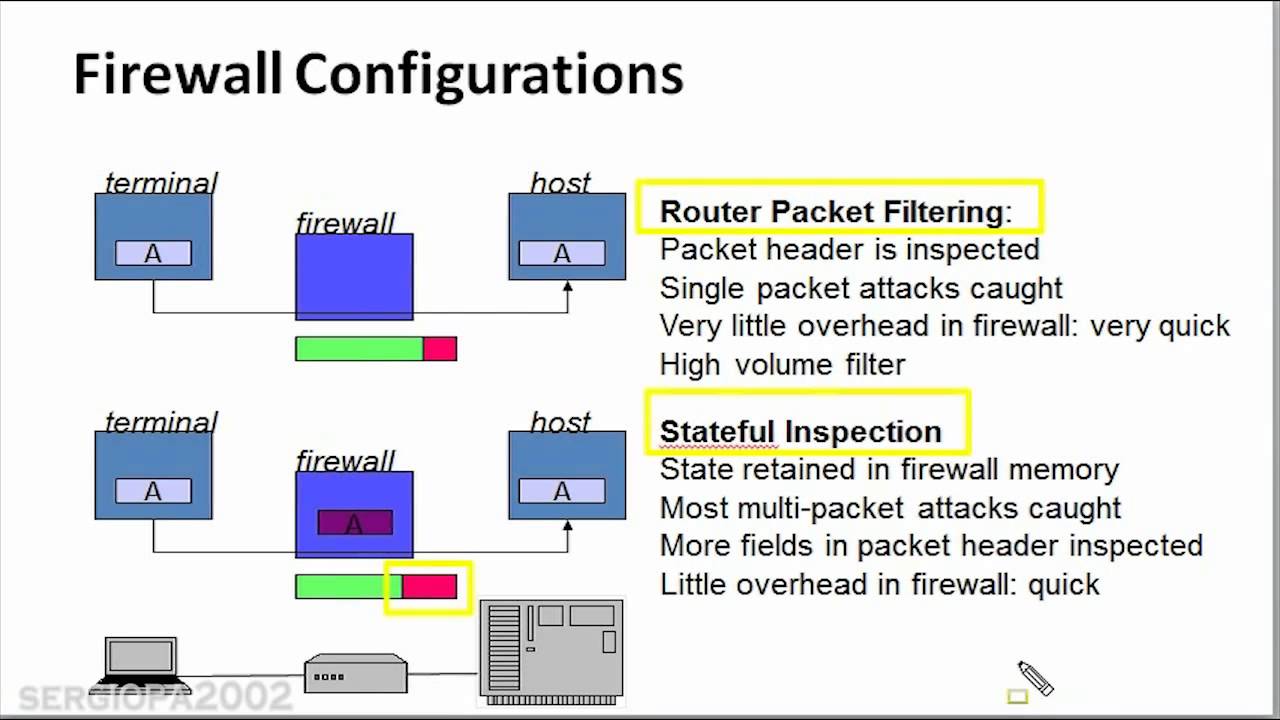 Firewall Configurations

terminal

A

firewall

host

A

Router Packet Filtering:
Packet header is inspected
Single packet attacks caught
Very little overhead in firewall: very quick
High volume filter

terminal

A

firewall

A

host

A

Stateful Inspection
State retained in firewall memory
Most multi-packet attacks caught
More fields in packet header inspected
Little overhead in firewall: quick

SERGIOPA2002